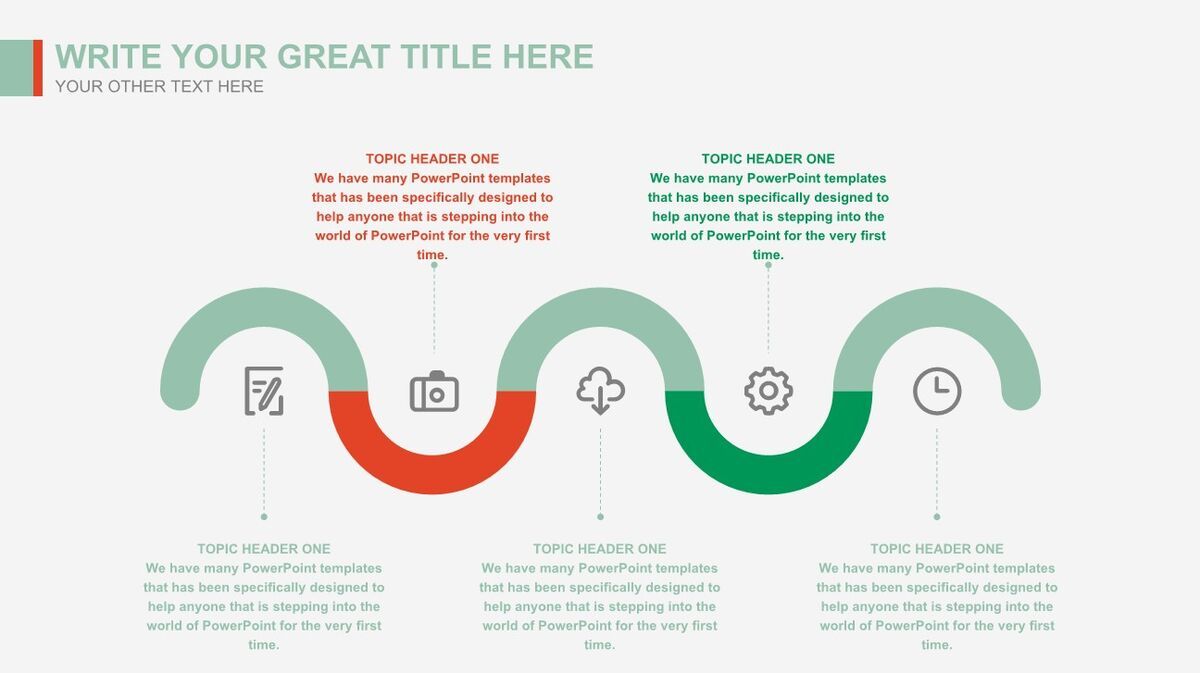 WRITE YOUR GREAT TITLE HERE
YOUR OTHER TEXT HERE

TOPIC HEADER ONE
We have many PowerPoint templates that has been specifically designed to help anyone that is stepping into the world of PowerPoint for the very first time.

TOPIC HEADER ONE
We have many PowerPoint templates that has been specifically designed to help anyone that is stepping into the world of PowerPoint for the very first time.

TOPIC HEADER ONE
We have many PowerPoint templates that has been specifically designed to help anyone that is stepping into the world of PowerPoint for the very first time.

TOPIC HEADER ONE
We have many PowerPoint templates that has been specifically designed to help anyone that is stepping into the world of PowerPoint for the very first time.

TOPIC HEADER ONE
We have many PowerPoint templates that has been specifically designed to help anyone that is stepping into the world of PowerPoint for the very first time.